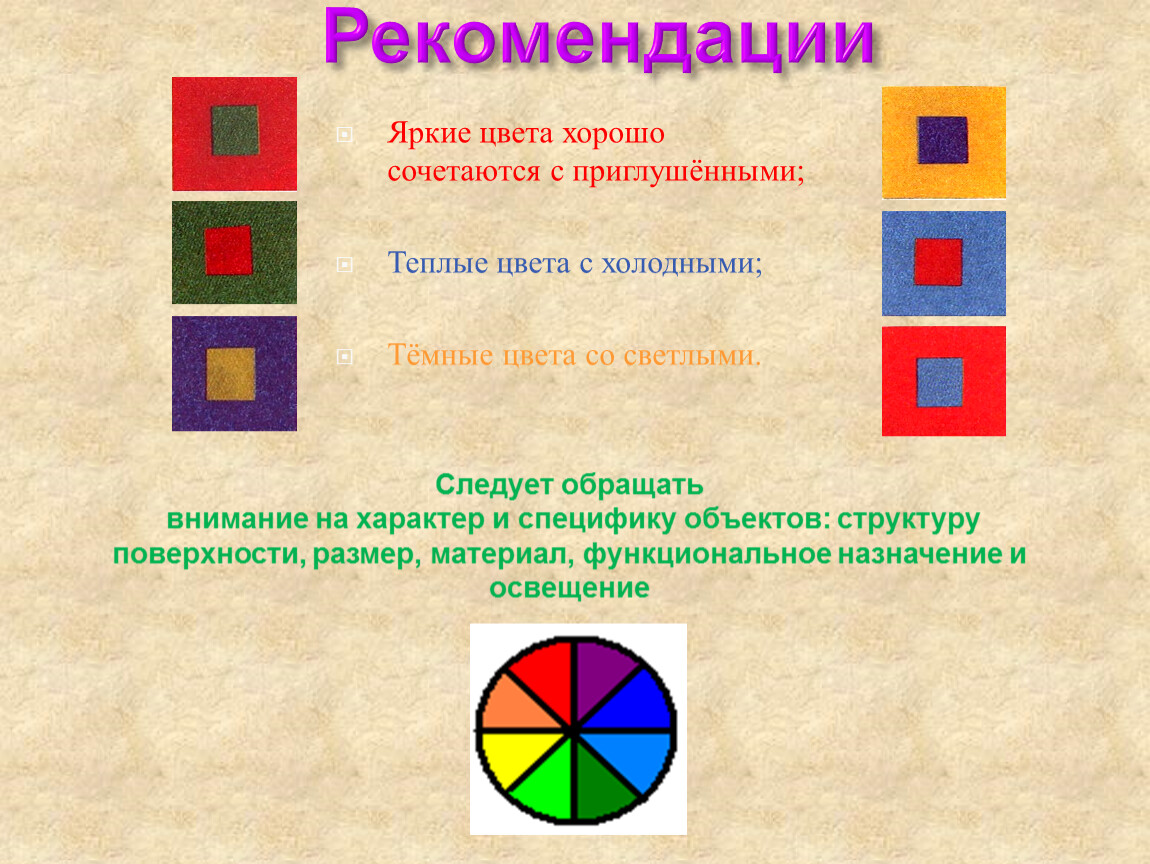 Рекомендации

Яркие цвета хорошо сочетаются с приглушёнными;

Теплые цвета с холодными;

Тёмные цвета со светлыми.

Следует обращать внимание на характер и специфику объектов: структуру поверхности, размер, материал, функциональное назначение и освещение